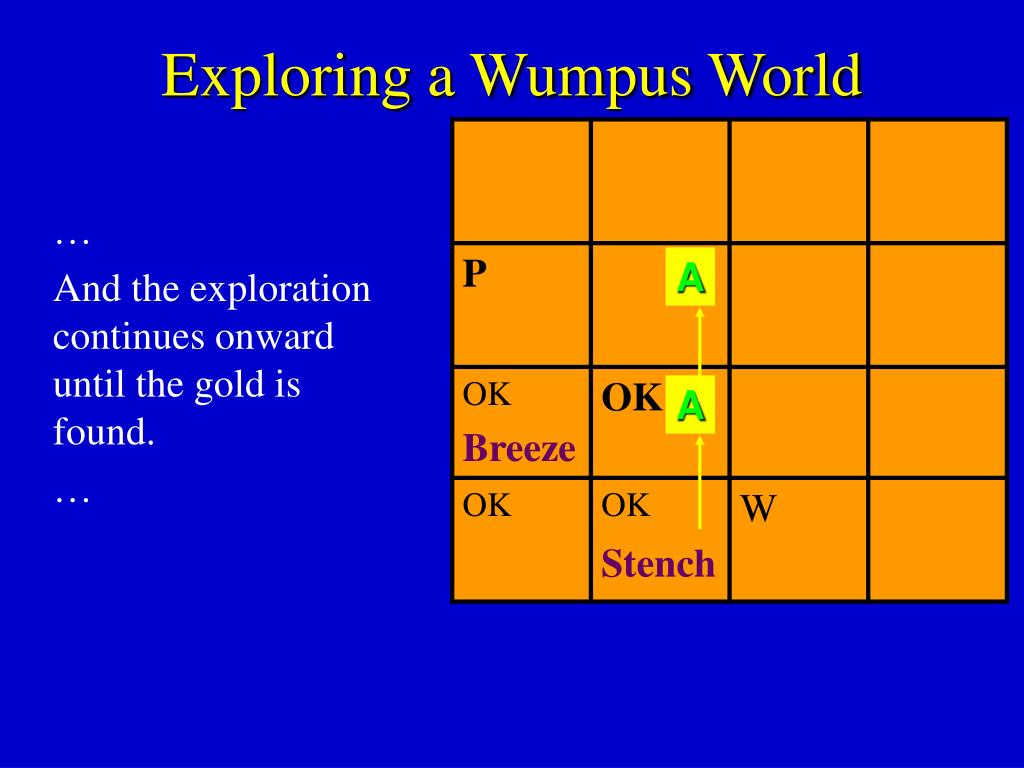 Exploring a Wumpus World

…

And the exploration continues onward until the gold is found.

…

| | | | |
|---|---|---|---|
| | | | |
| P | A | | |
| OK Breeze | OK A | | |
| OK | OK Stench | W | |